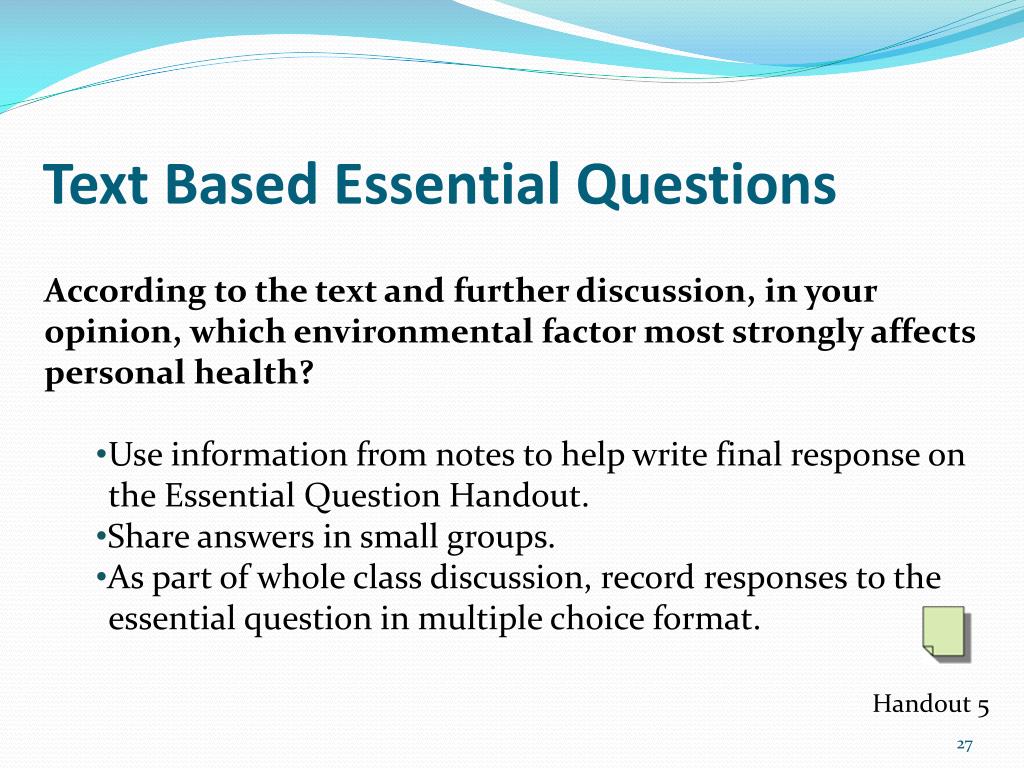 Text Based Essential Questions

According to the text and further discussion, in your opinion, which environmental factor most strongly affects personal health?

•Use information from notes to help write final response on the Essential Question Handout.
•Share answers in small groups.
•As part of whole class discussion, record responses to the essential question in multiple choice format.

Handout 5

27